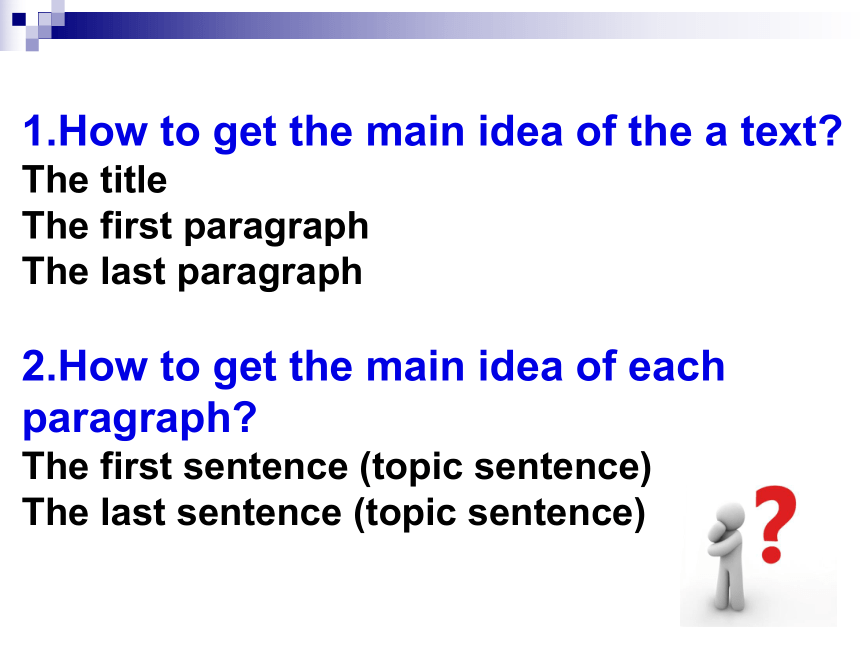 1.How to get the main idea of the a text?
The title
The first paragraph
The last paragraph

2.How to get the main idea of each paragraph?
The first sentence (topic sentence)
The last sentence (topic sentence)

?